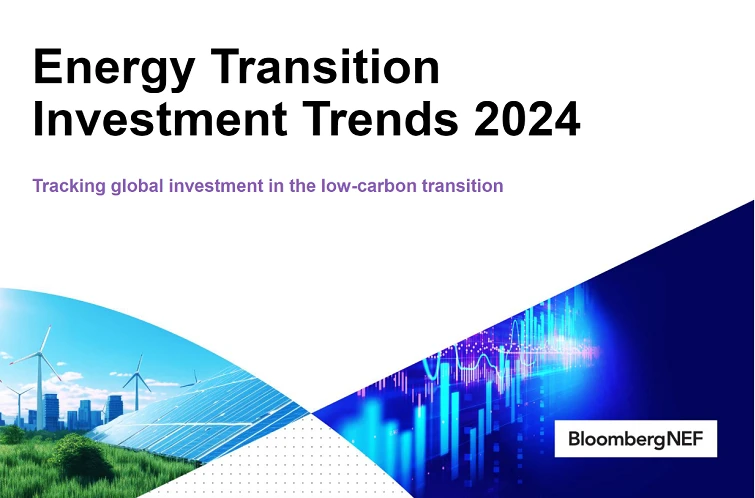 Energy Transition Investment Trends 2024

Tracking global investment in the low-carbon transition

BloombergNEF